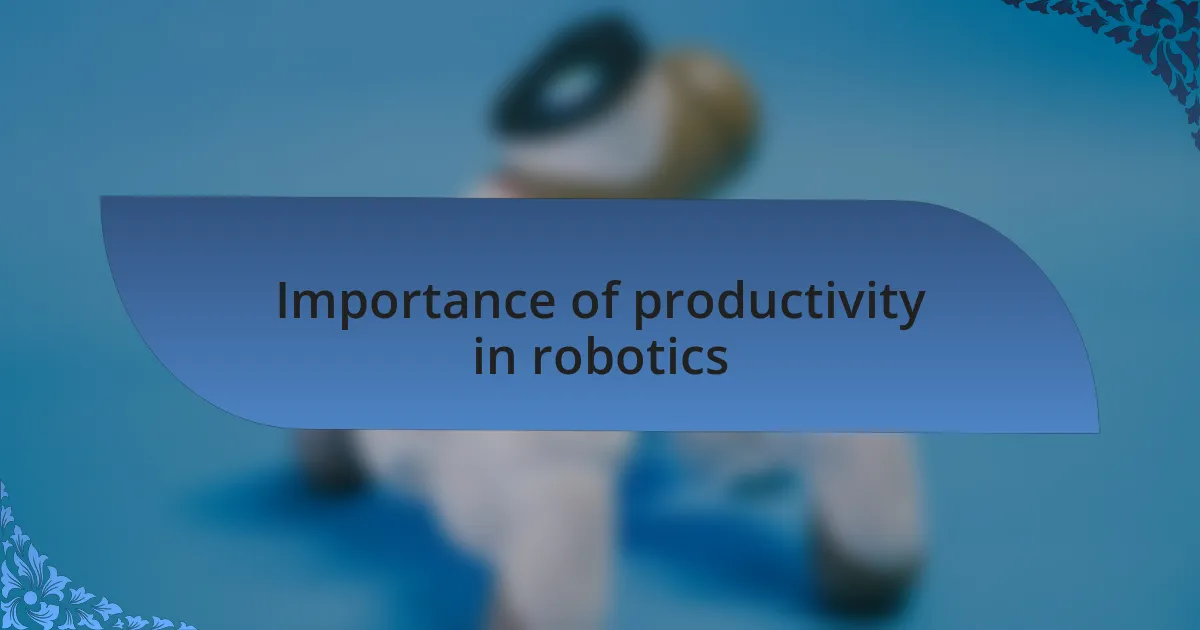 Importance of productivity in robotics